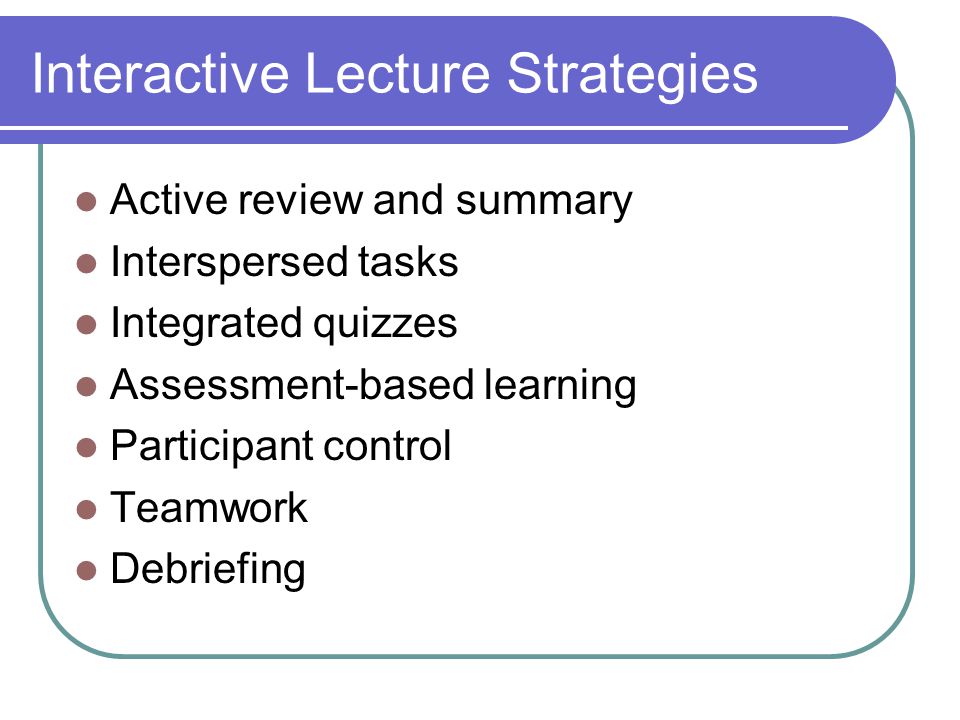 Interactive Lecture Strategies

- Active review and summary
- Interspersed tasks
- Integrated quizzes
- Assessment-based learning
- Participant control
- Teamwork
- Debriefing